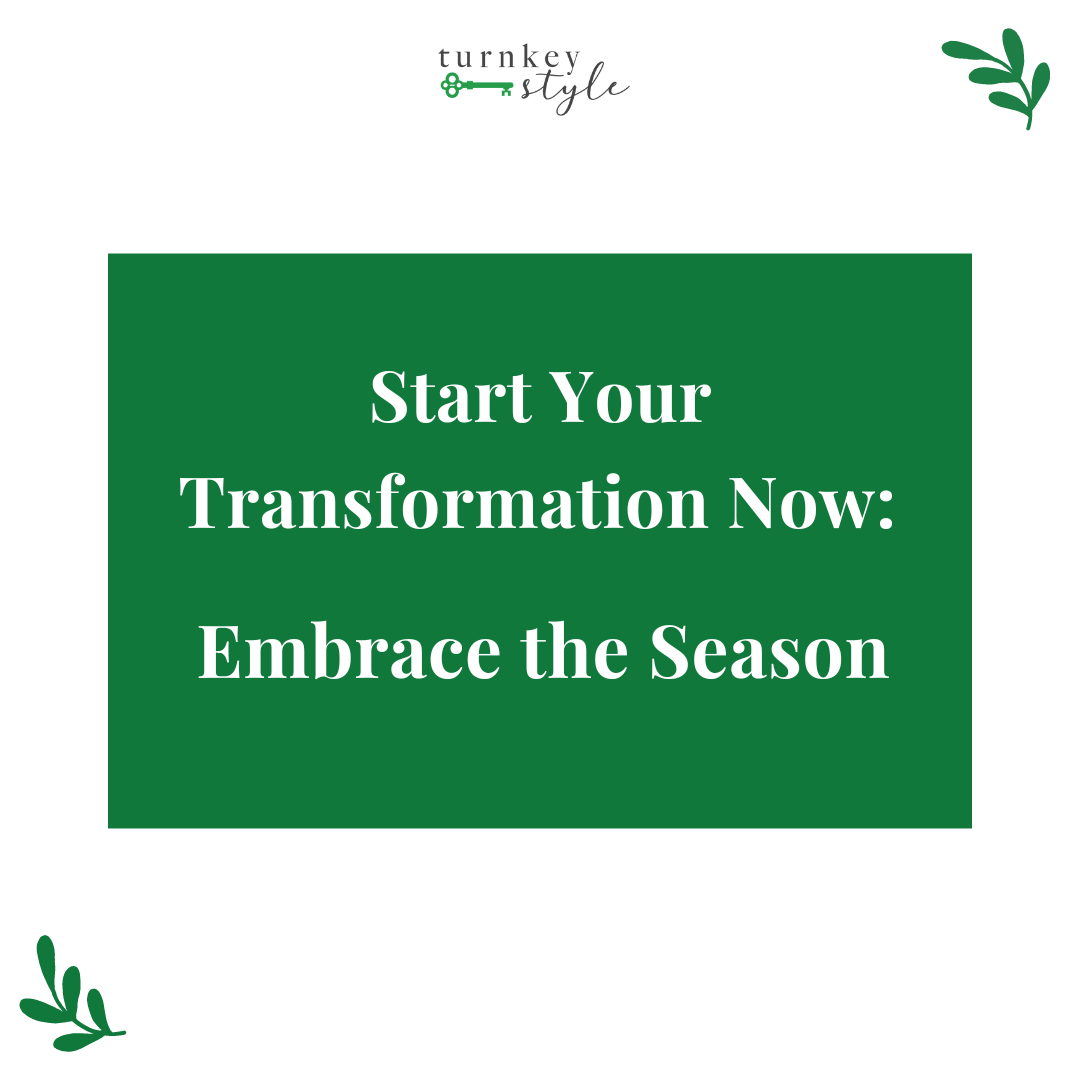 turnkey
style

Start Your Transformation Now:

Embrace the Season